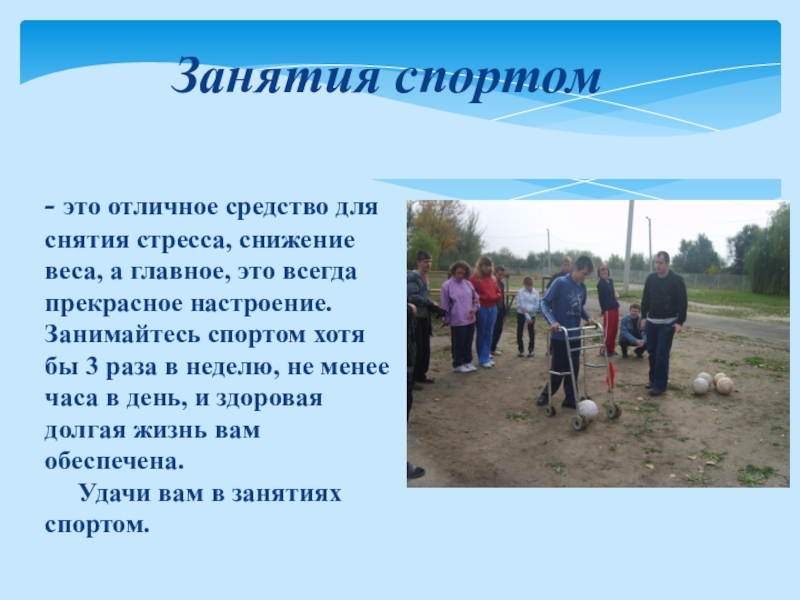 Занятия спортом

- это отличное средство для снятия стресса, снижение веса, а главное, это всегда прекрасное настроение. Занимайтесь спортом хотя бы 3 раза в неделю, не менее часа в день, и здоровая долгая жизнь вам обеспечена.

Удачи вам в занятиях спортом.